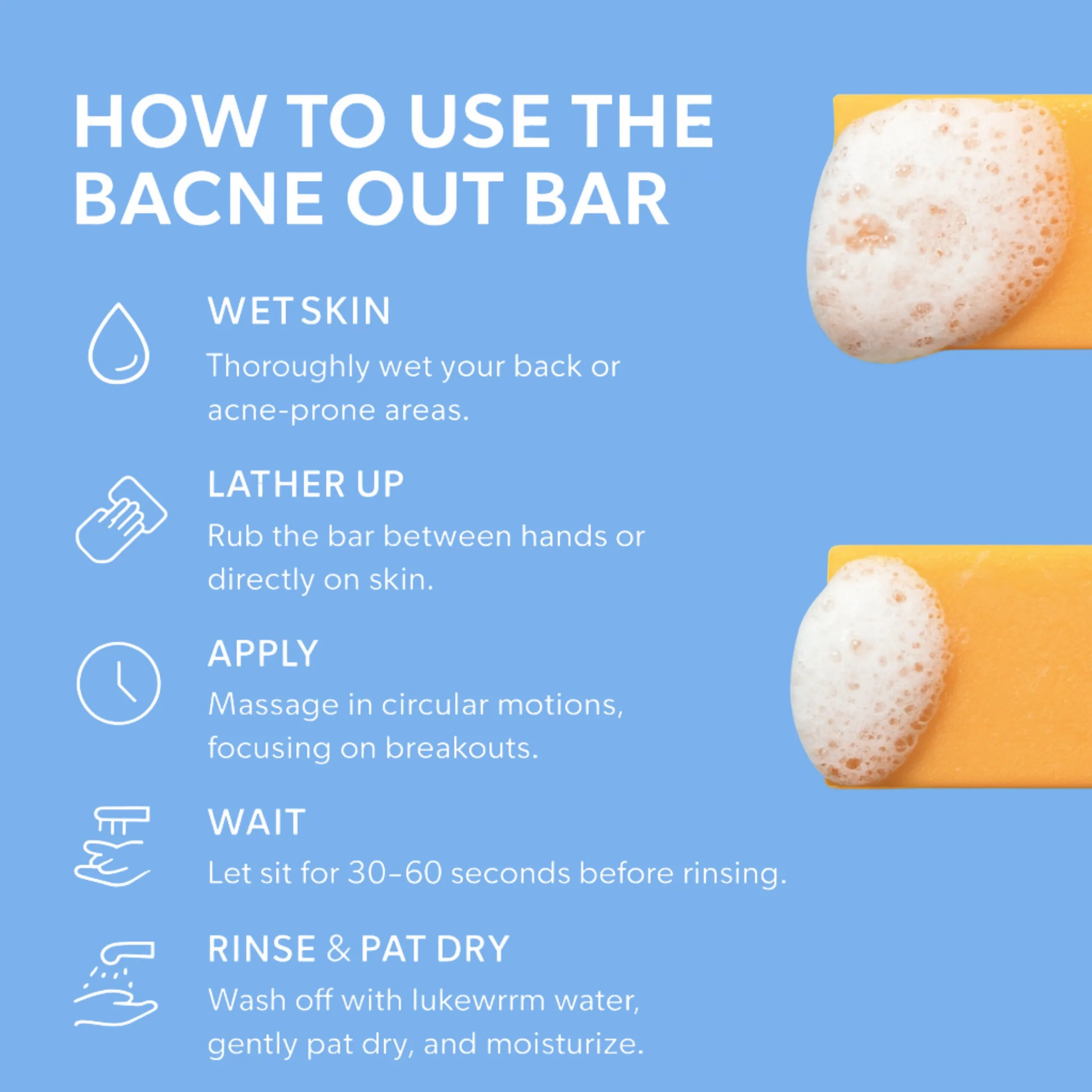 HOW TO USE THE BACNE OUT BAR

WET SKIN

Thoroughly wet your back or acne-prone areas.

LATHER UP

Rub the bar between hands or directly on skin.

APPLY

Massage in circular motions, focusing on breakouts.

WAIT

Let sit for 30–60 seconds before rinsing.

RINSE & PAT DRY

Wash off with lukewrrm water, gently pat dry, and moisturize.